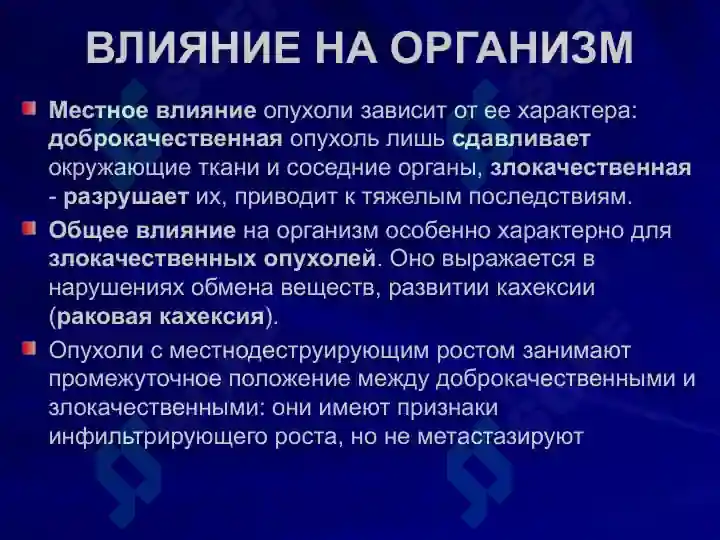 ВЛИЯНИЕ НА ОРГАНИЗМ

Местное влияние опухоли зависит от ее характера: доброкачественная опухоль лишь сдавливает окружающие ткани и соседние органы, злокачественная - разрушает их, приводит к тяжелым последствиям.

Общее влияние на организм особенно характерно для злокачественных опухолей. Оно выражается в нарушениях обмена веществ, развитии кахексии (раковая кахексия).

Опухоли с местнодеструирующим ростом занимают промежуточное положение между доброкачественными и злокачественными: они имеют признаки инфильтрирующего роста, но не метастазируют